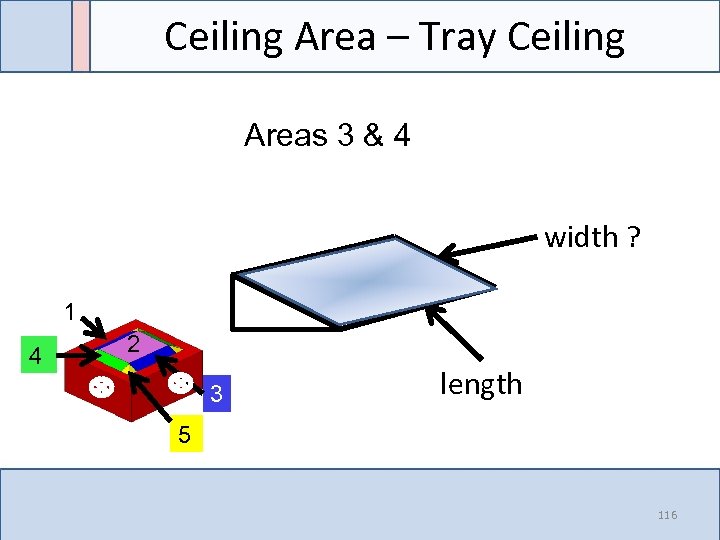 Ceiling Area – Tray Ceiling

Areas 3 & 4

width ?

length

1

2

4

3

5

116